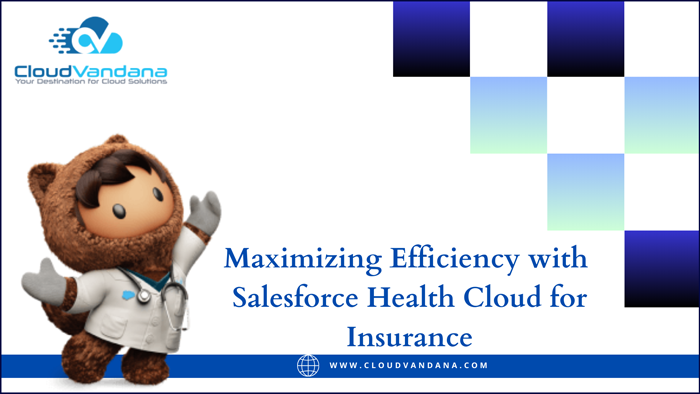 CloudVandana
Your Destination for Cloud Solutions

Maximizing Efficiency with Salesforce Health Cloud for Insurance

WWW.CLOUDVANDANA.COM